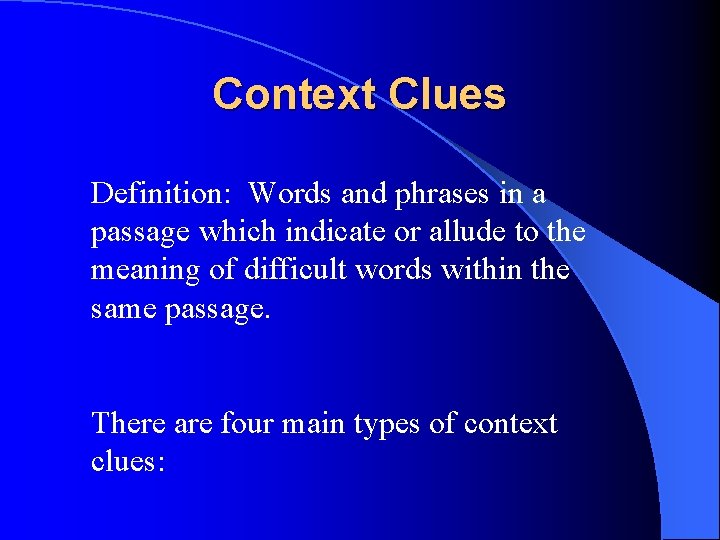 Context Clues

Definition: Words and phrases in a passage which indicate or allude to the meaning of difficult words within the same passage.

There are four main types of context clues: